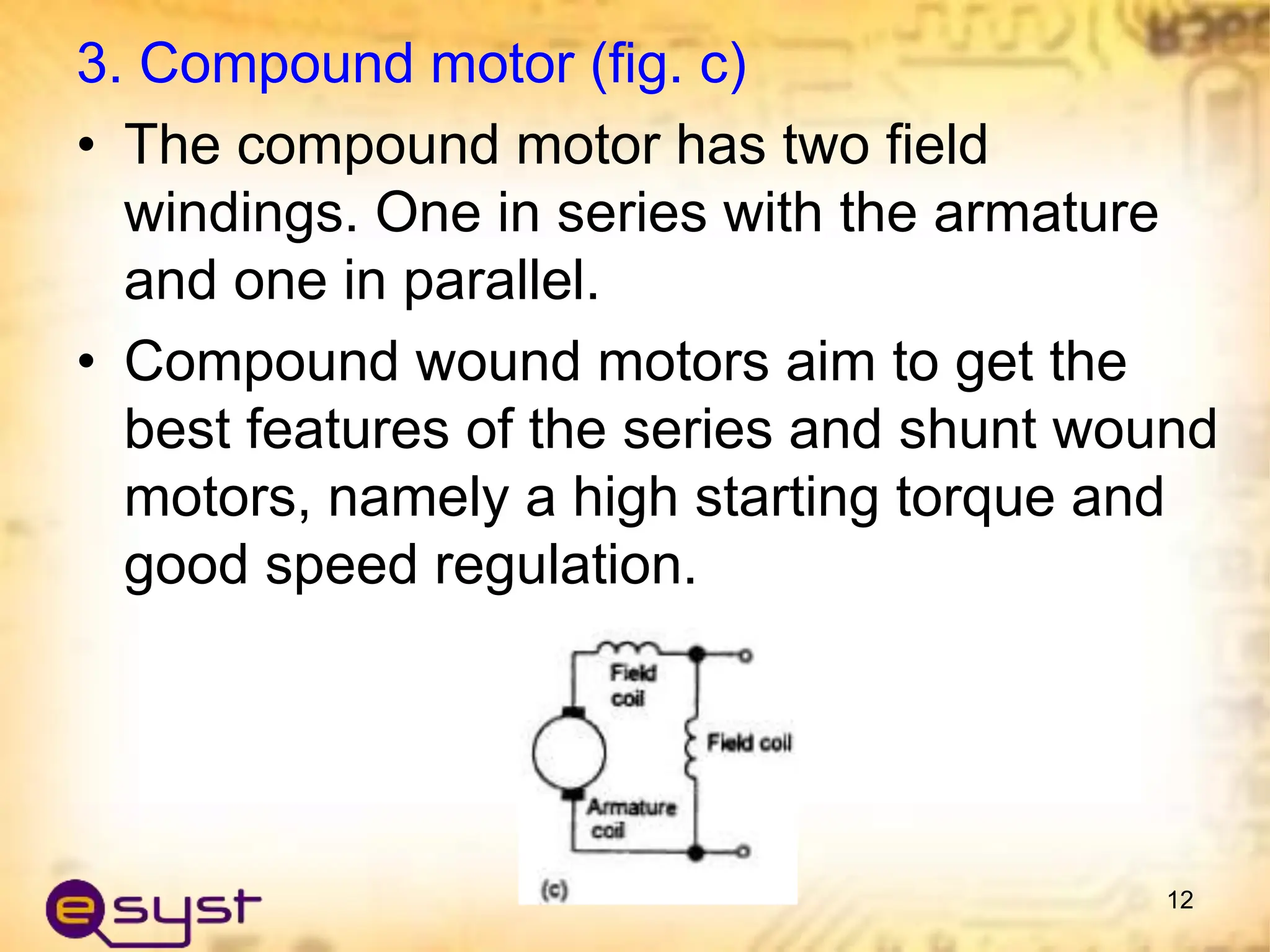 3. Compound motor (fig. c)

• The compound motor has two field windings. One in series with the armature and one in parallel.

• Compound wound motors aim to get the best features of the series and shunt wound motors, namely a high starting torque and good speed regulation.

Field coil

Field coil

Armature coil

(c)

esyst

12